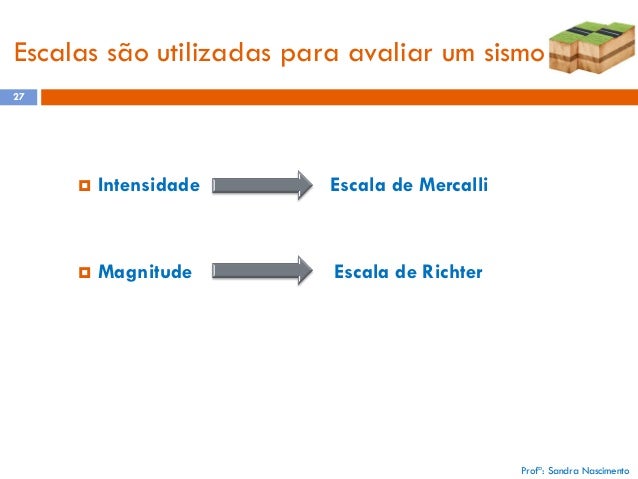 Escalas são utilizadas para avaliar um sismo

27

Intensidade Escala de Mercalli

Magnitude Escala de Richter

Profª: Sandra Nascimento